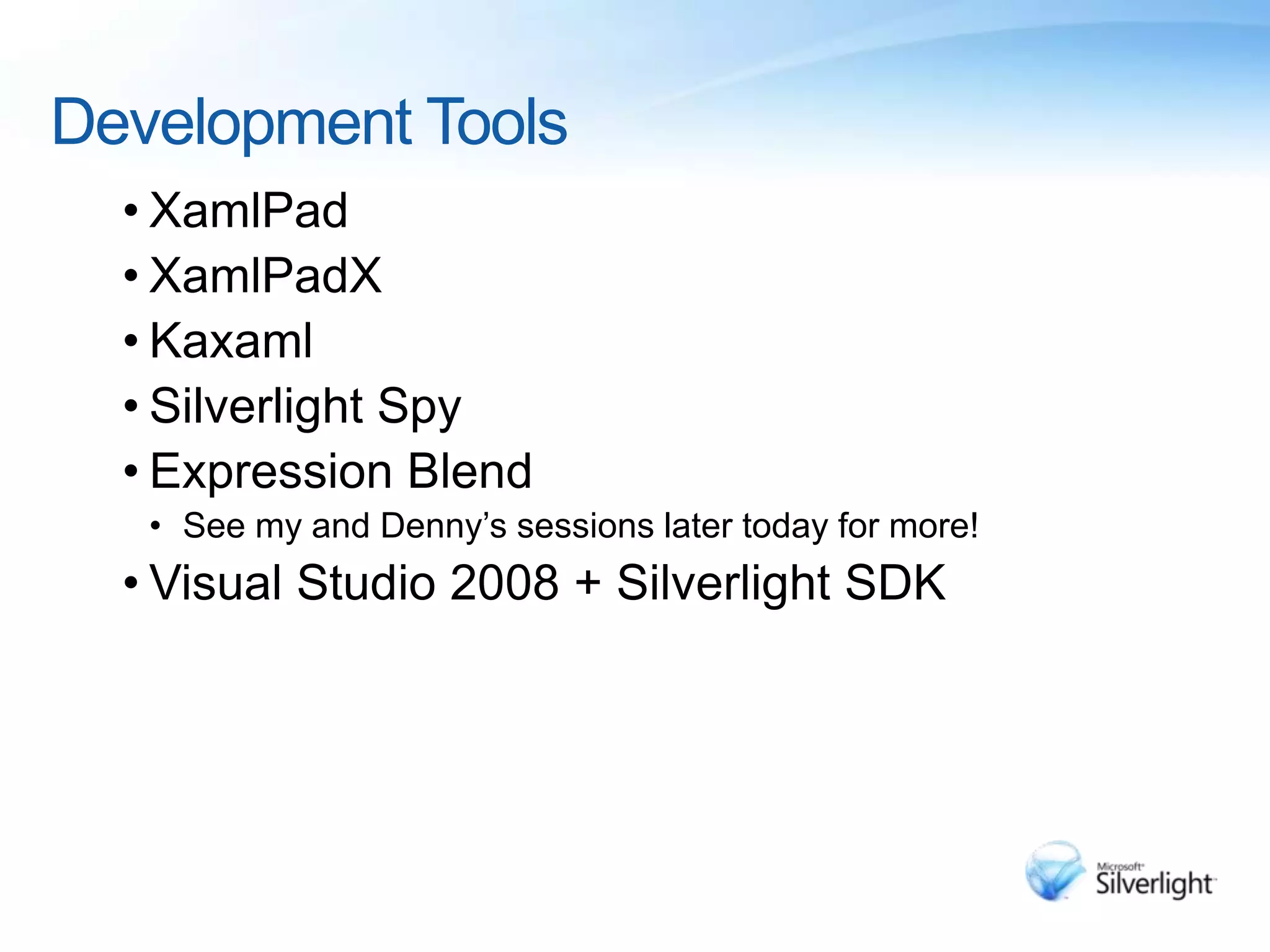 Development Tools

• XamlPad
• XamlPadX
• Kaxaml
• Silverlight Spy
• Expression Blend
  • See my and Denny's sessions later today for more!
• Visual Studio 2008 + Silverlight SDK

Microsoft Silverlight